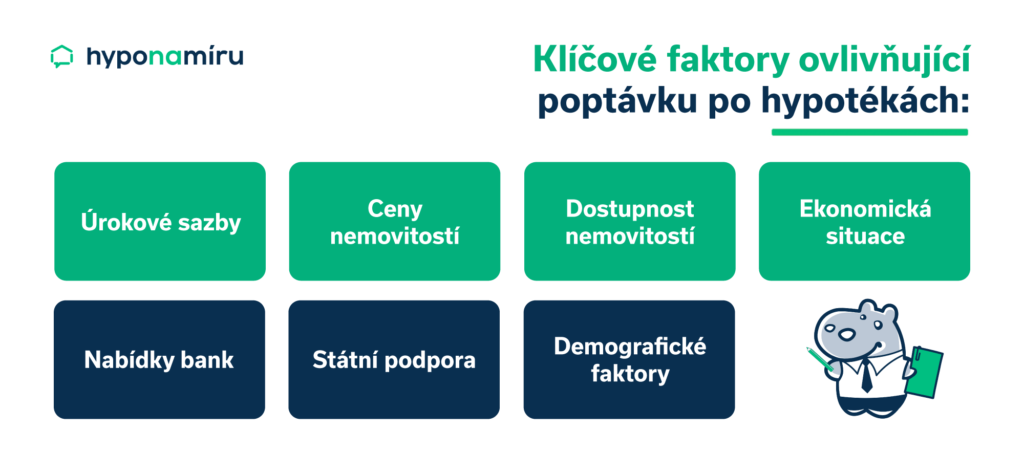 hyponamíru

Klíčové faktory ovlivňující poptávku po hypotékách:

Úrokové sazby

Ceny nemovitostí

Dostupnost nemovitostí

Ekonomická situace

Nabídky bank

Státní podpora

Demografické faktory